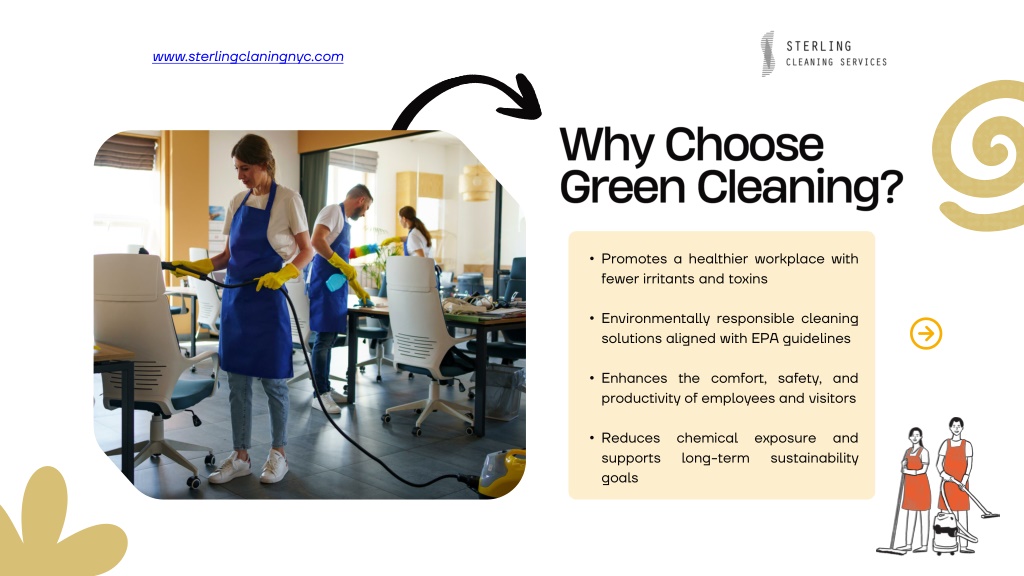 www.sterlingclaningnyc.com

STERLING
CLEANING SERVICES

Why Choose Green Cleaning?

• Promotes a healthier workplace with fewer irritants and toxins

• Environmentally responsible cleaning solutions aligned with EPA guidelines

• Enhances the comfort, safety, and productivity of employees and visitors

• Reduces chemical exposure and supports long-term sustainability goals